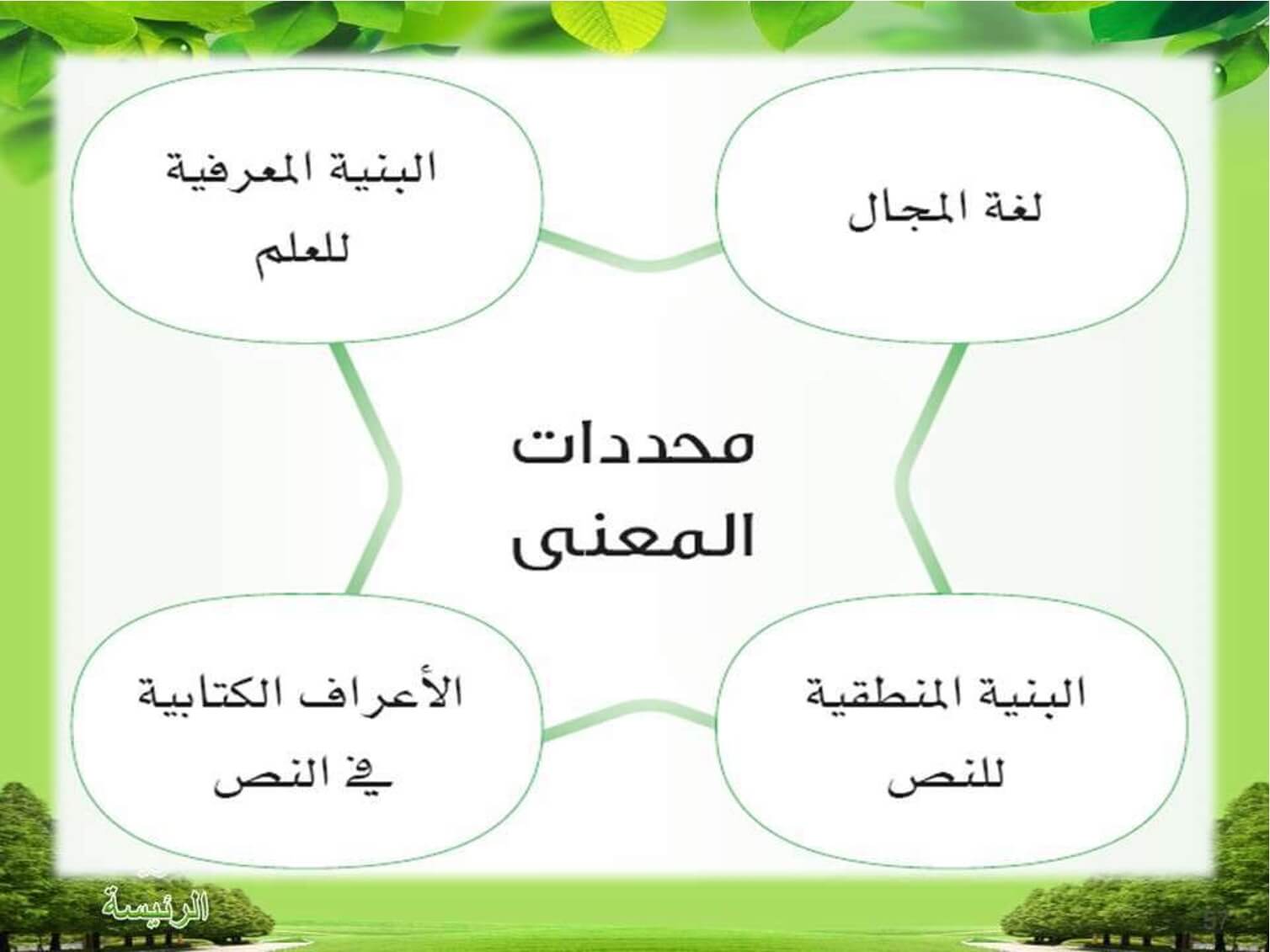 محددات المعنى

لغة المجال

البنية المعرفية للعلم

البنية المنطقية للنص

الأعراف الكتابية في النص

الرئيسة